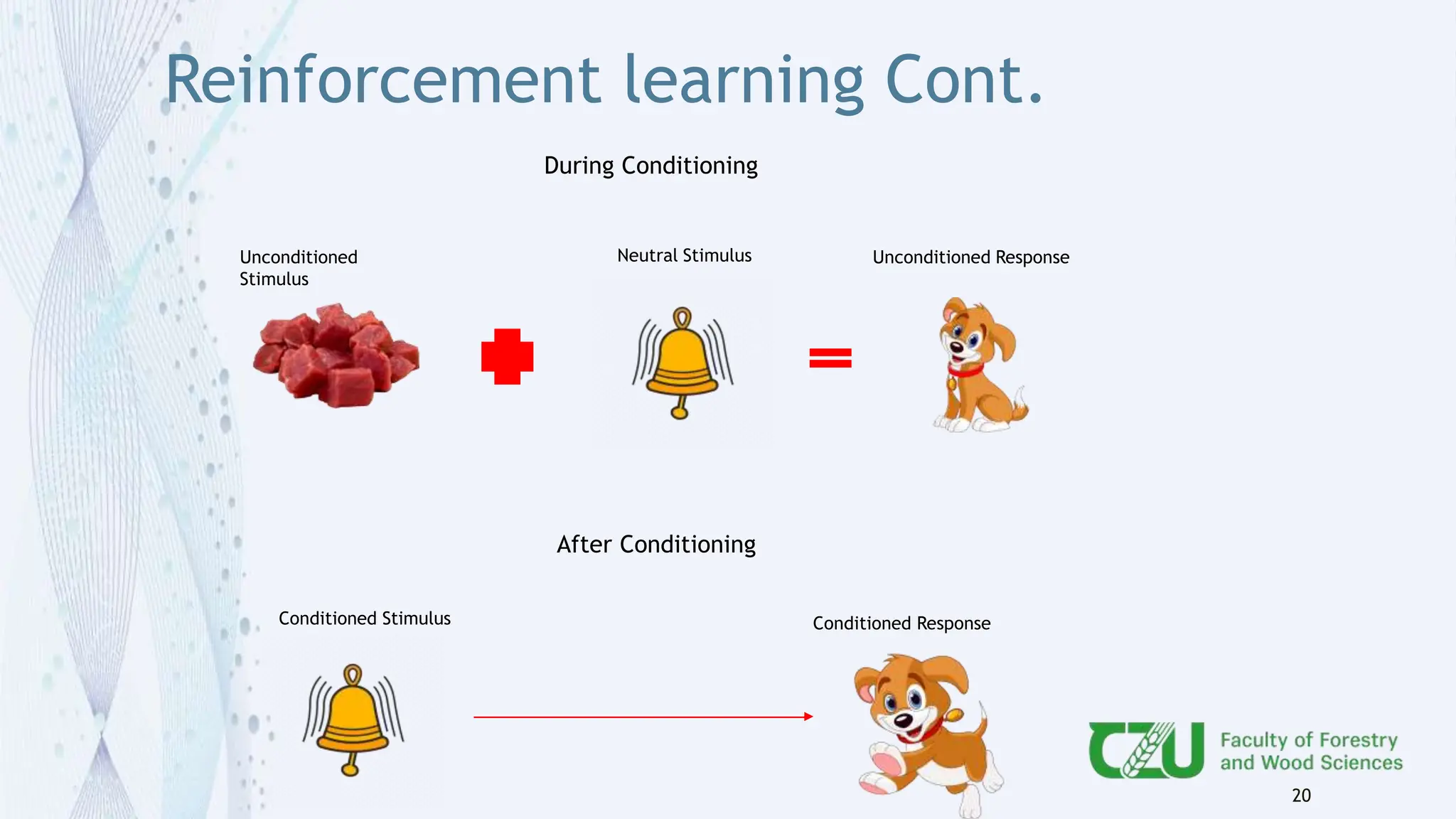 Reinforcement learning Cont.

During Conditioning

Unconditioned Stimulus

Neutral Stimulus

Unconditioned Response

After Conditioning

Conditioned Stimulus

Conditioned Response

CZU Faculty of Forestry and Wood Sciences

20